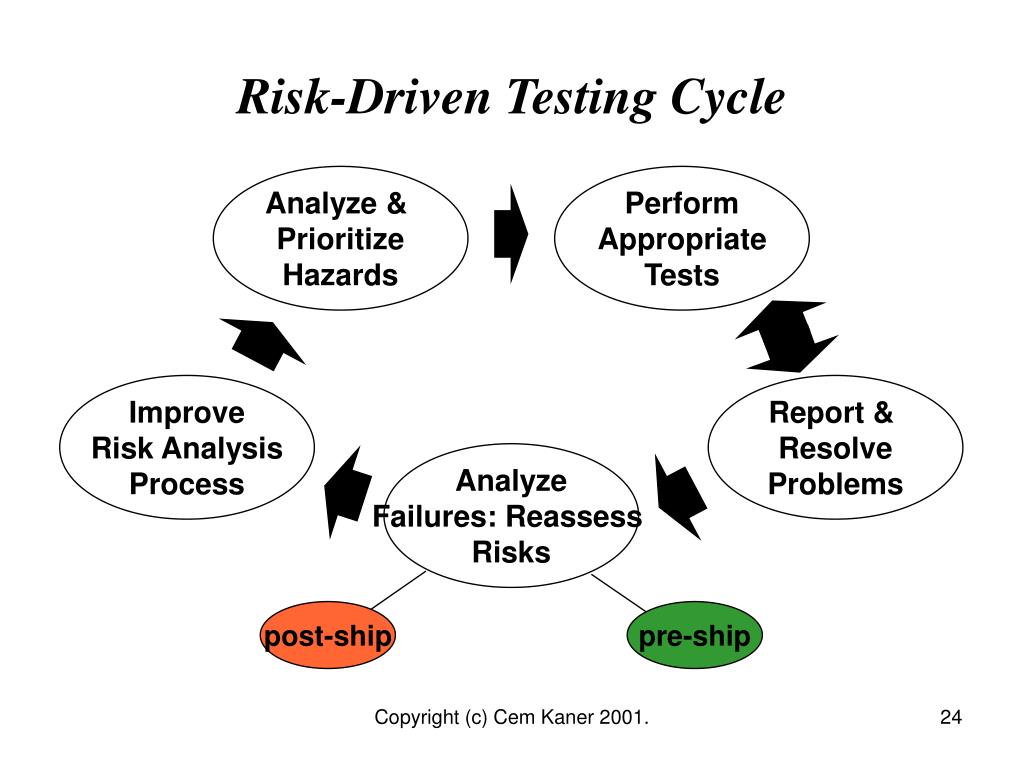 Risk-Driven Testing Cycle

Analyze & Prioritize Hazards

Perform Appropriate Tests

Report & Resolve Problems

Analyze Failures: Reassess Risks

Improve Risk Analysis Process

post-ship

pre-ship

Copyright (c) Cem Kaner 2001.

24